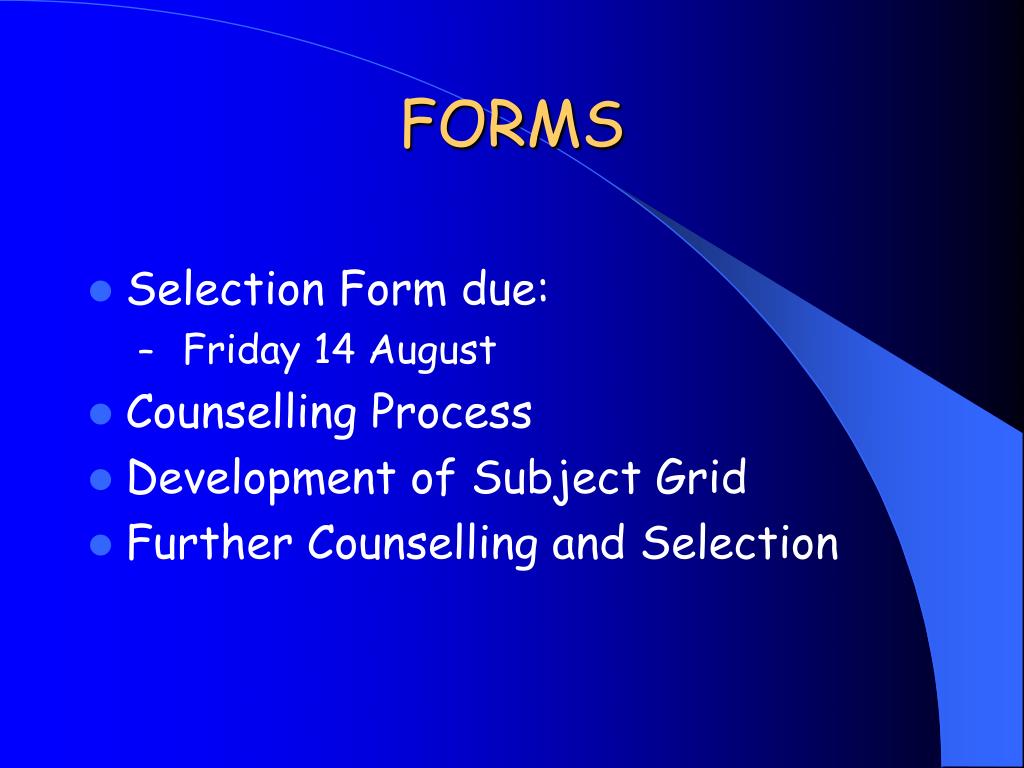 FORMS

- Selection Form due:
  - Friday 14 August
- Counselling Process
- Development of Subject Grid
- Further Counselling and Selection